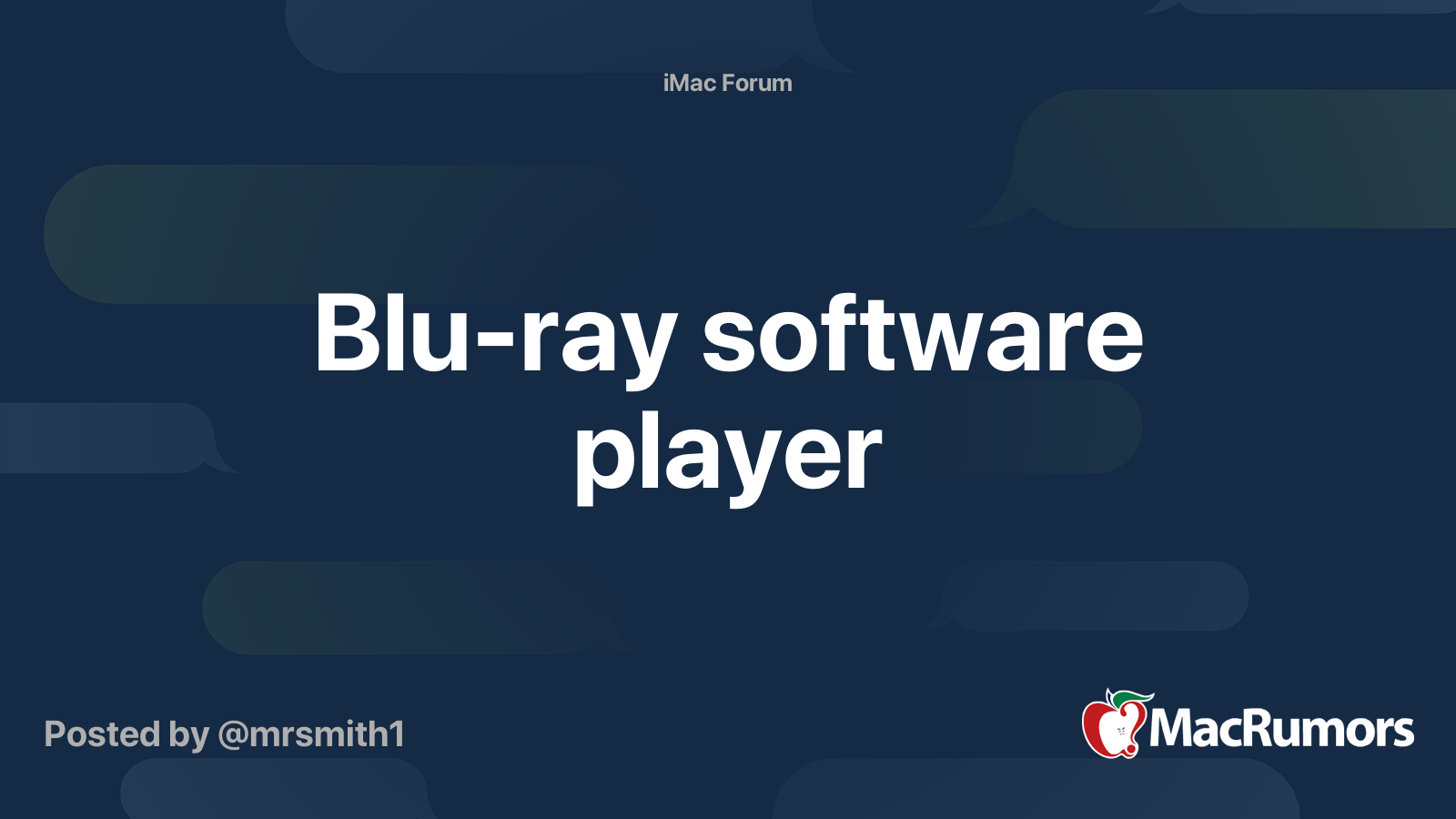 iMac Forum

Blu-ray software player

Posted by @mrsmith1

MacRumors